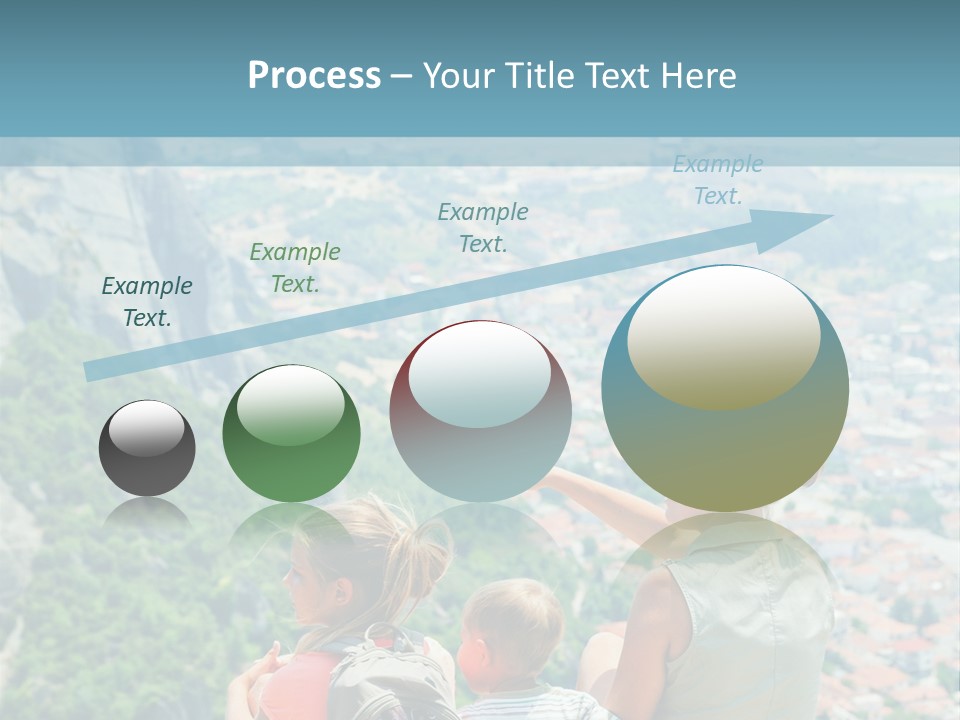 Process – Your Title Text Here

Example Text.

Example Text.

Example Text.

Example Text.